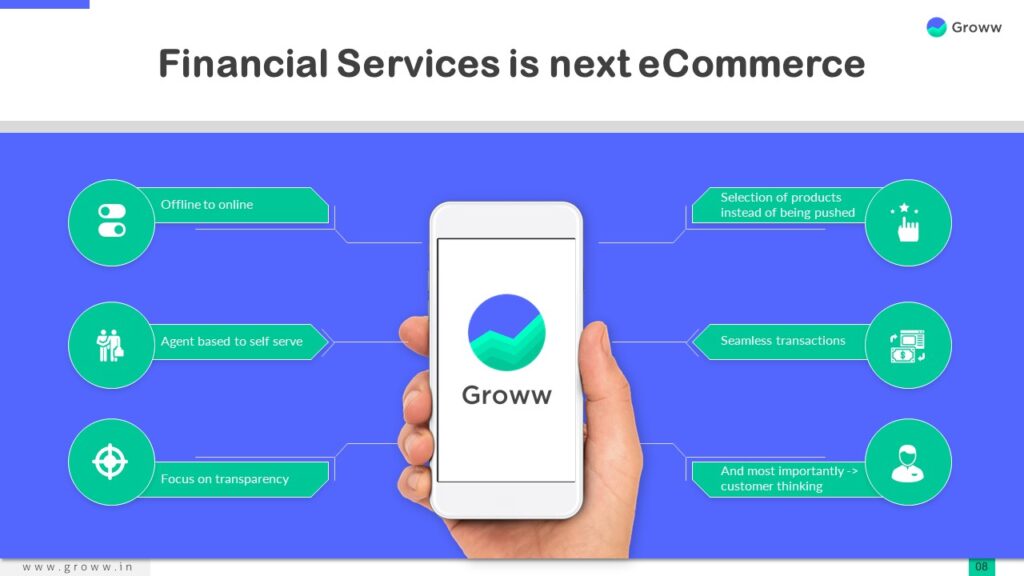 Groww

Financial Services is next eCommerce

Offline to online

Agent based to self serve

Focus on transparency

Groww

Selection of products instead of being pushed

Seamless transactions

And most importantly -> customer thinking

www.groww.in

08